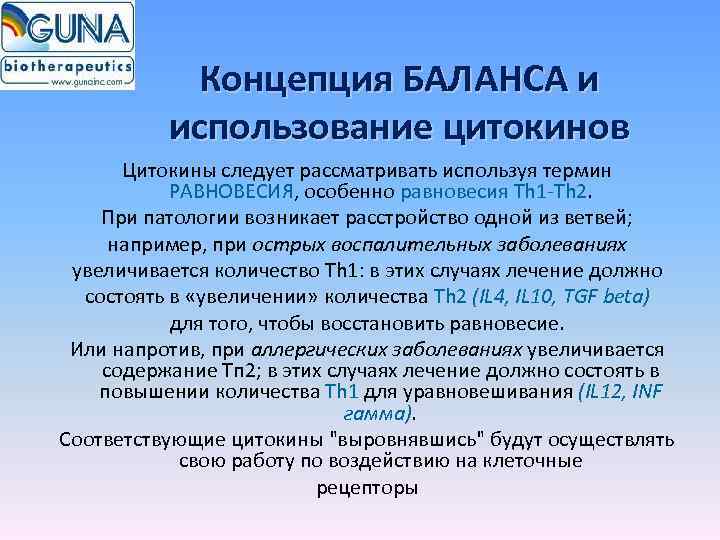 GUNA
biotherapeutics
www.gunainc.com

Концепция БАЛАНСА и использование цитокинов

Цитокины следует рассматривать используя термин РАВНОВЕСИЯ, особенно равновесия Th1-Th2.

При патологии возникает расстройство одной из ветвей; например, при острых воспалительных заболеваниях увеличивается количество Th1: в этих случаях лечение должно состоять в «увеличении» количества Th2 (IL4, IL10, TGF beta) для того, чтобы восстановить равновесие.

Или напротив, при аллергических заболеваниях увеличивается содержание Тп2; в этих случаях лечение должно состоять в повышении количества Th1 для уравновешивания (IL12, INF гамма).

Соответствующие цитокины "выровнявшись" будут осуществлять свою работу по воздействию на клеточные рецепторы